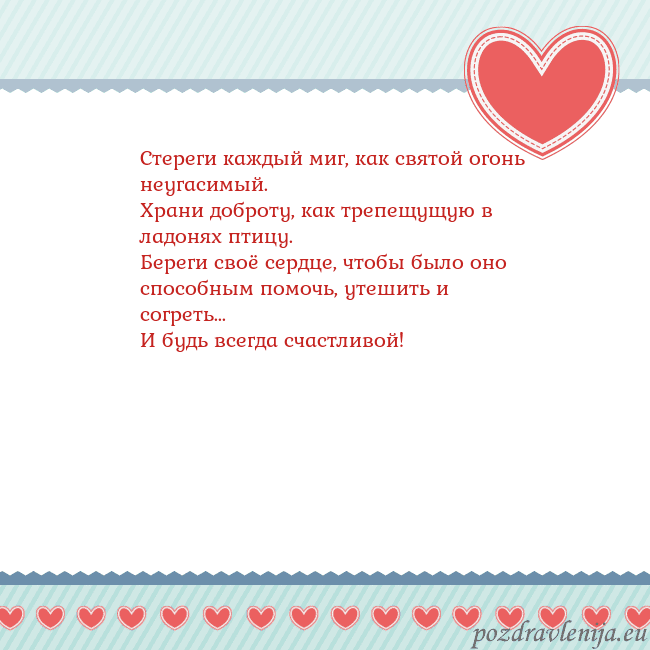 Стереги каждый миг, как святой огонь неугасимый.
Храни доброту, как трепещущую в ладонях птицу.
Береги своё сердце, чтобы было оно способным помочь, утешить и согреть...
И будь всегда счастливой!

pozdravlenija.eu